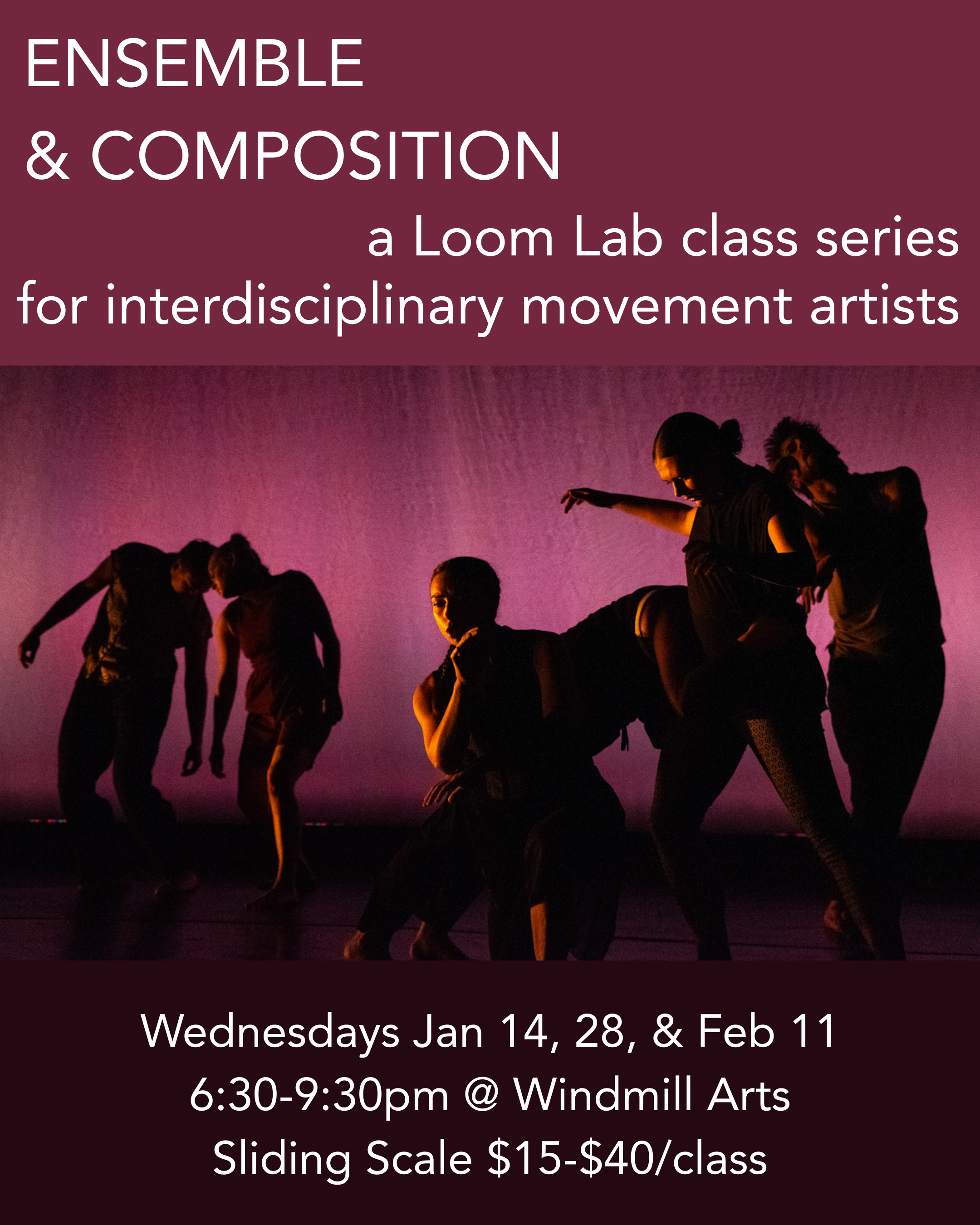 ENSEMBLE
& COMPOSITION

a Loom Lab class series
for interdisciplinary movement artists

Wednesdays Jan 14, 28, & Feb 11
6:30-9:30pm @ Windmill Arts
Sliding Scale \$15-\$40/class